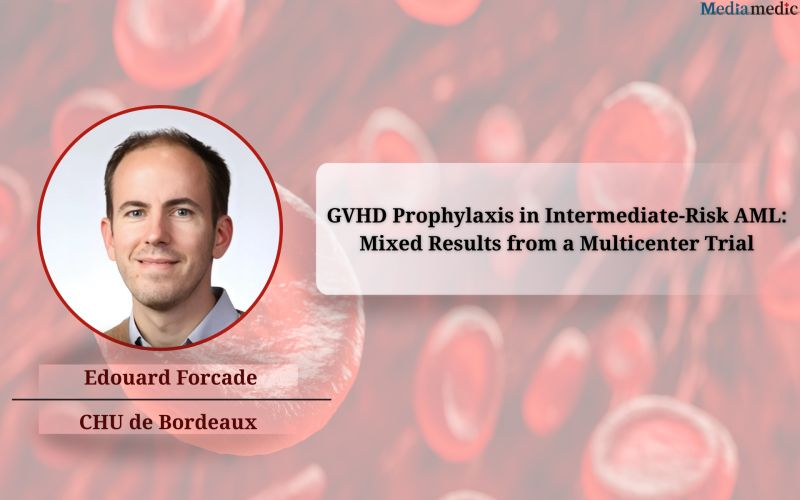 Mediamedic

GVHD Prophylaxis in Intermediate-Risk AML: Mixed Results from a Multicenter Trial

Edouard Forcade

CHU de Bordeaux